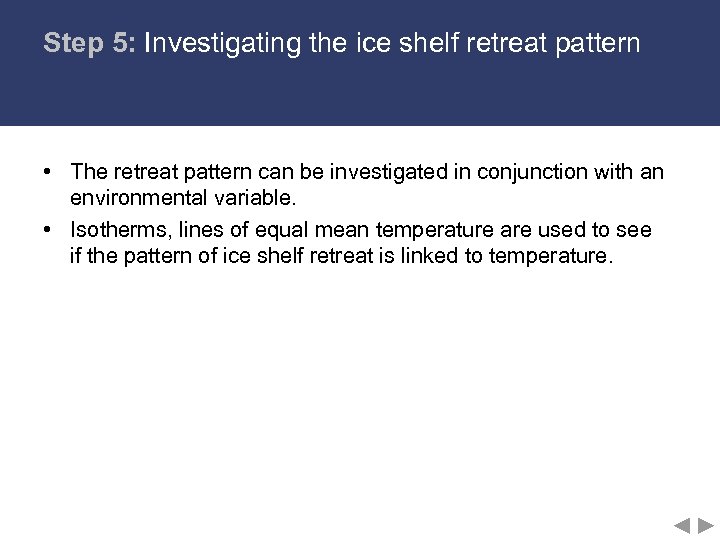 Step 5: Investigating the ice shelf retreat pattern

• The retreat pattern can be investigated in conjunction with an environmental variable.

• Isotherms, lines of equal mean temperature are used to see if the pattern of ice shelf retreat is linked to temperature.